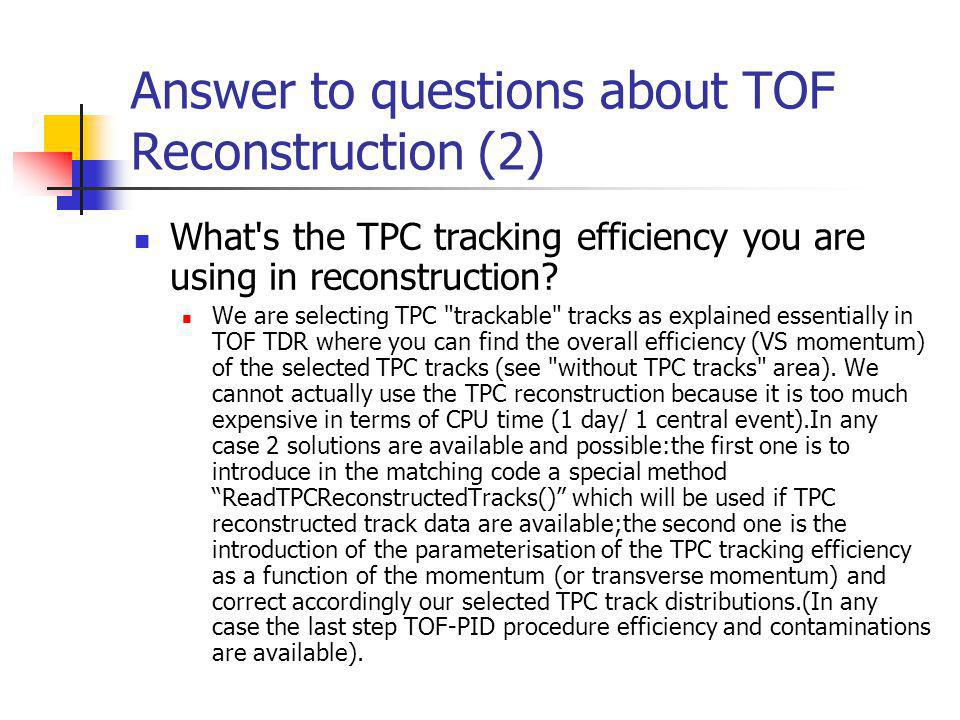 Answer to questions about TOF Reconstruction (2)

What's the TPC tracking efficiency you are using in reconstruction?

We are selecting TPC "trackable" tracks as explained essentially in TOF TDR where you can find the overall efficiency (VS momentum) of the selected TPC tracks (see "without TPC tracks" area). We cannot actually use the TPC reconstruction because it is too much expensive in terms of CPU time (1 day/ 1 central event).In any case 2 solutions are available and possible:the first one is to introduce in the matching code a special method “ReadTPCReconstructedTracks()” which will be used if TPC reconstructed track data are available;the second one is the introduction of the parameterisation of the TPC tracking efficiency as a function of the momentum (or transverse momentum) and correct accordingly our selected TPC track distributions.(In any case the last step TOF-PID procedure efficiency and contaminations are available).